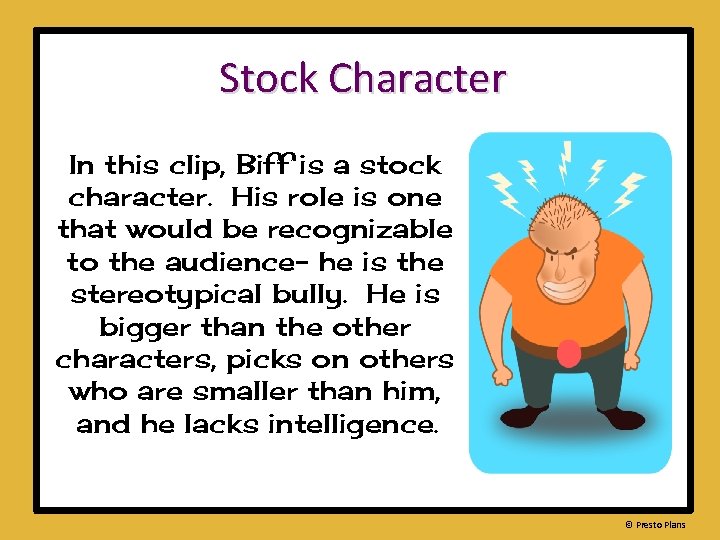 Stock Character

In this clip, Biff is a stock character. His role is one that would be recognizable to the audience- he is the stereotypical bully. He is bigger than the other characters, picks on others who are smaller than him, and he lacks intelligence.

© Presto Plans